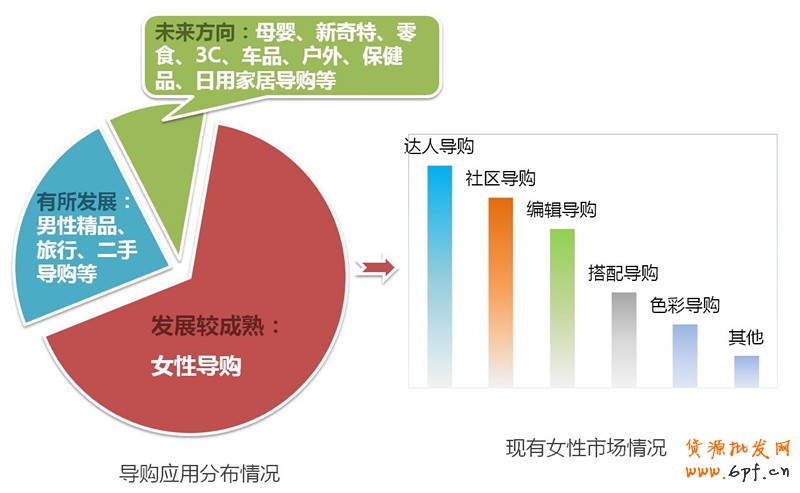 未来方向：母婴、新奇特、零食、3C、车品、户外、保健品、日用家居导购等

有所发展：男性精品、旅行、二手导购等

发展较成熟：

女性导购

导购应用分布情况

达人导购

社区导购

编辑导购

搭配导购

色彩导购

其他

现有女性市场情况

货源批发网
www.6pf.cn